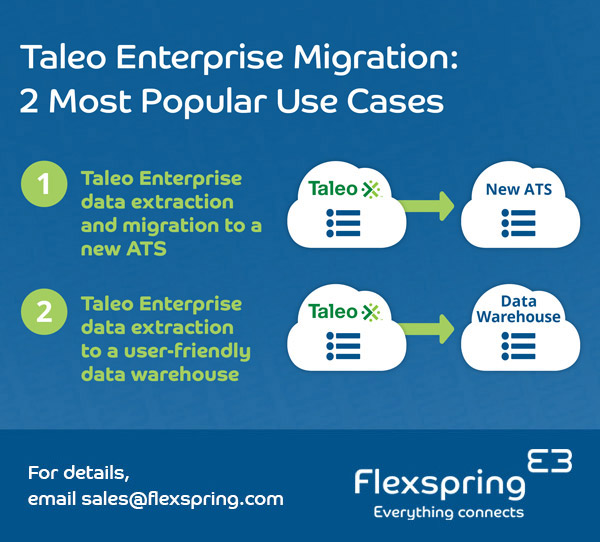 Taleo Enterprise Migration:
2 Most Popular Use Cases

1 Taleo Enterprise data extraction and migration to a new ATS

Taleo

New ATS

2 Taleo Enterprise data extraction to a user-friendly data warehouse

Taleo

Data Warehouse

For details,
email sales@flexspring.com

Flexspring
Everything connects